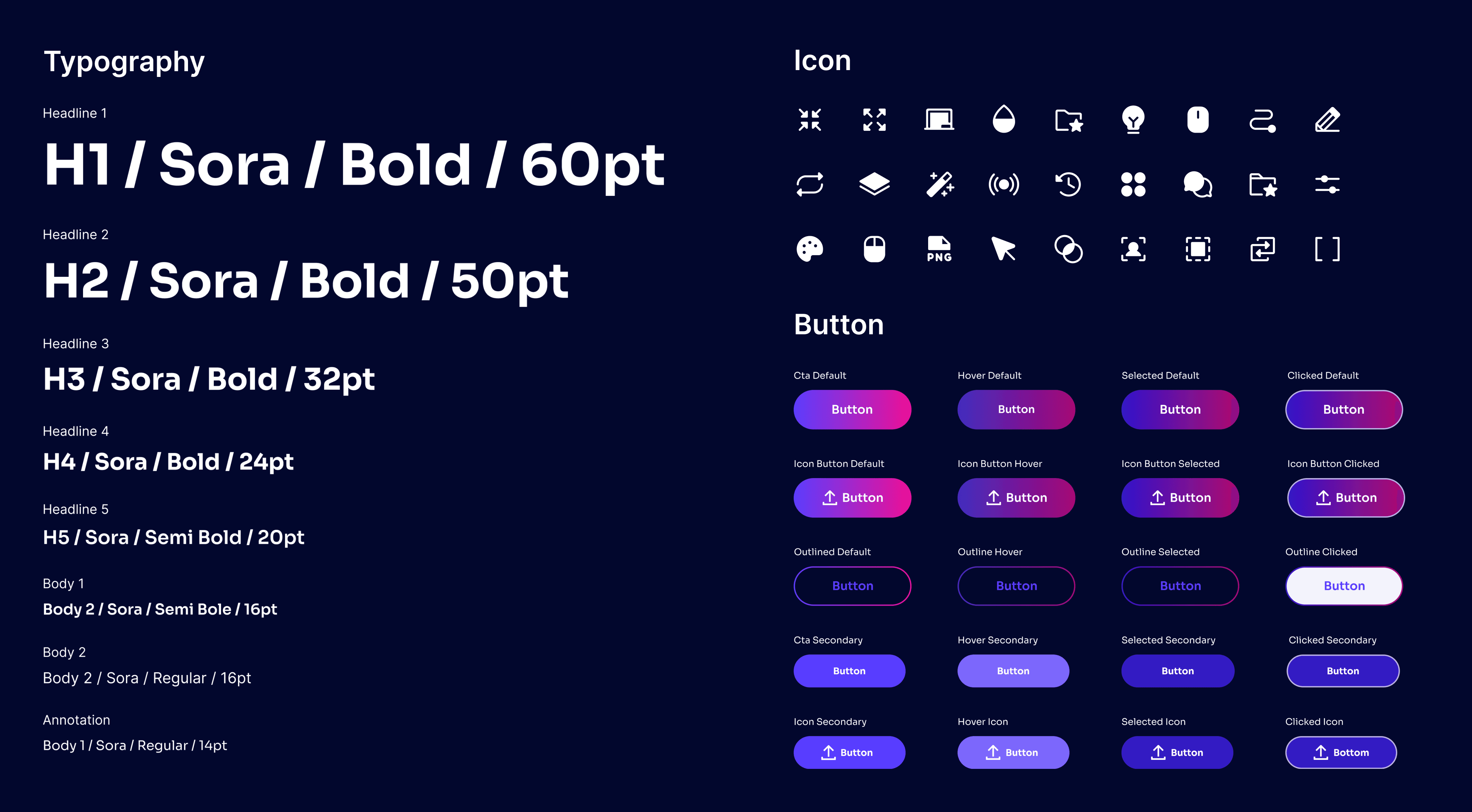 Typography

Headline 1

H1 / Sora / Bold / 60pt

Headline 2

H2 / Sora / Bold / 50pt

Headline 3

H3 / Sora / Bold / 32pt

Headline 4

H4 / Sora / Bold / 24pt

Headline 5

H5 / Sora / Semi Bold / 20pt

Body 1

Body 2 / Sora / Semi Bole / 16pt

Body 2

Body 2 / Sora / Regular / 16pt

Annotation

Body 1 / Sora / Regular / 14pt

Icon

PNG

Button

Cta Default
Button

Hover Default
Button

Selected Default
Button

Clicked Default
Button

Icon Button Default
Button

Icon Button Hover
Button

Icon Button Selected
Button

Icon Button Clicked
Button

Outlined Default
Button

Outline Hover
Button

Outline Selected
Button

Outline Clicked
Button

Cta Secondary
Button

Hover Secondary
Button

Selected Secondary
Button

Clicked Secondary
Button

Icon Secondary
Button

Hover Icon
Button

Selected Icon
Button

Clicked Icon
Bottom